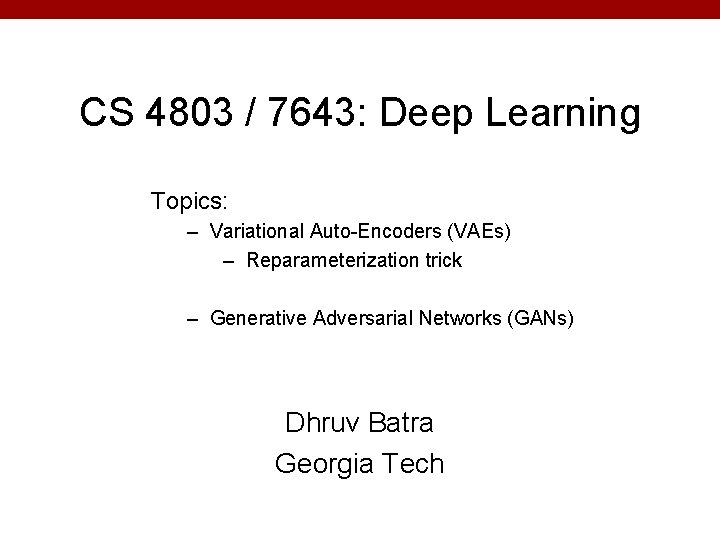 CS 4803 / 7643: Deep Learning

Topics:
– Variational Auto-Encoders (VAEs)
– Reparameterization trick

– Generative Adversarial Networks (GANs)

Dhruv Batra
Georgia Tech